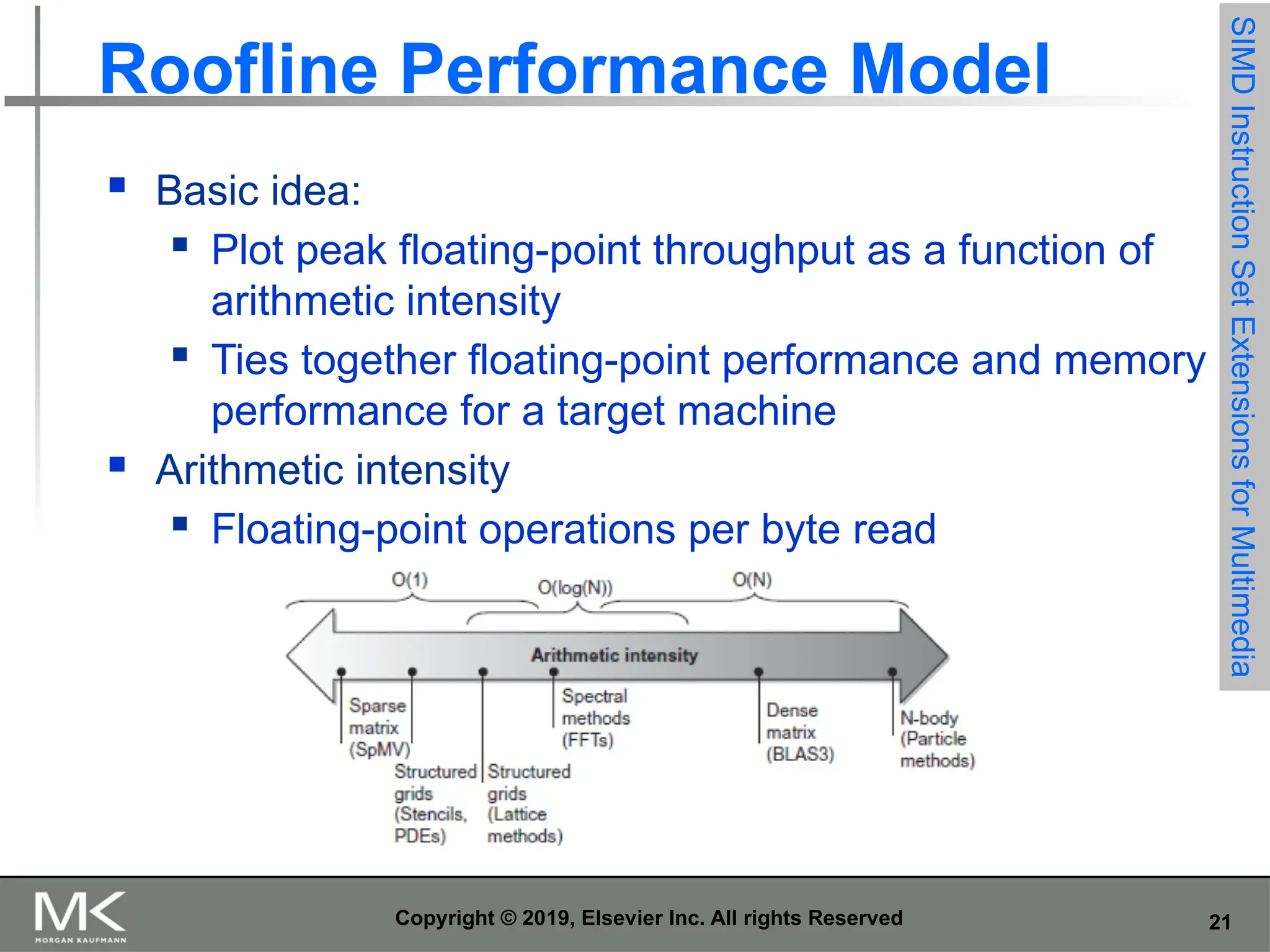 Roofline Performance Model

SIMD Instruction Set Extensions for Multimedia

- Basic idea:
  - Plot peak floating-point throughput as a function of arithmetic intensity
  - Ties together floating-point performance and memory performance for a target machine
- Arithmetic intensity
  - Floating-point operations per byte read

O(1)
O(log(N))
O(N)
Arithmetic intensity
Sparse matrix (SpMV)
Structured grids (Stencils, PDEs)
Structured grids (Lattice methods)
Spectral methods (FFTs)
Dense matrix (BLAS3)
N-body (Particle methods)

MK
MORGAN KAUFMANN

Copyright © 2019, Elsevier Inc. All rights Reserved

21